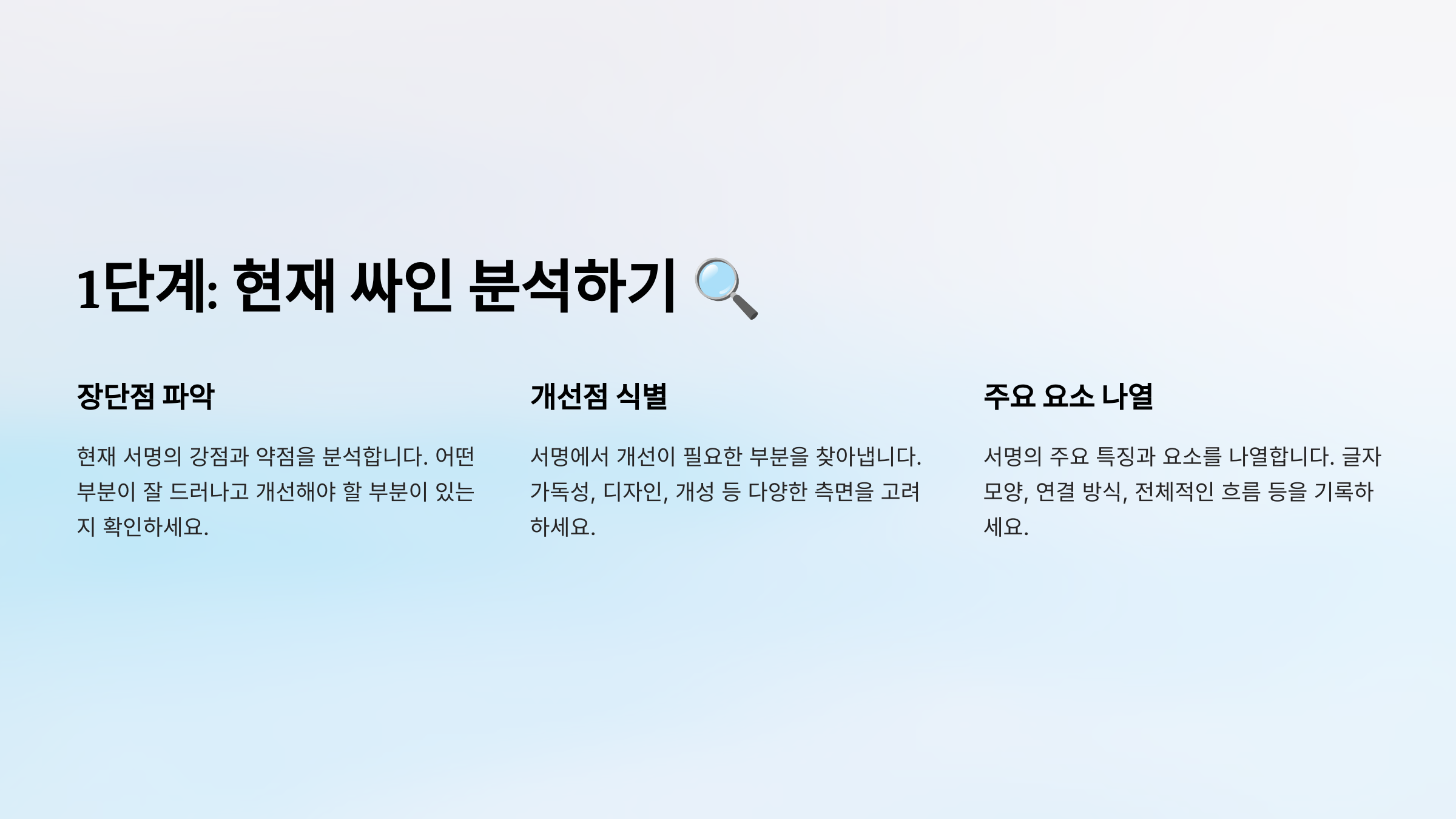 1단계: 현재 싸인 분석하기 🔍

장단점 파악

현재 서명의 강점과 약점을 분석합니다. 어떤 부분이 잘 드러나고 개선해야 할 부분이 있는지 확인하세요.

개선점 식별

서명에서 개선이 필요한 부분을 찾아냅니다. 가독성, 디자인, 개성 등 다양한 측면을 고려하세요.

주요 요소 나열

서명의 주요 특징과 요소를 나열합니다. 글자 모양, 연결 방식, 전체적인 흐름 등을 기록하세요.